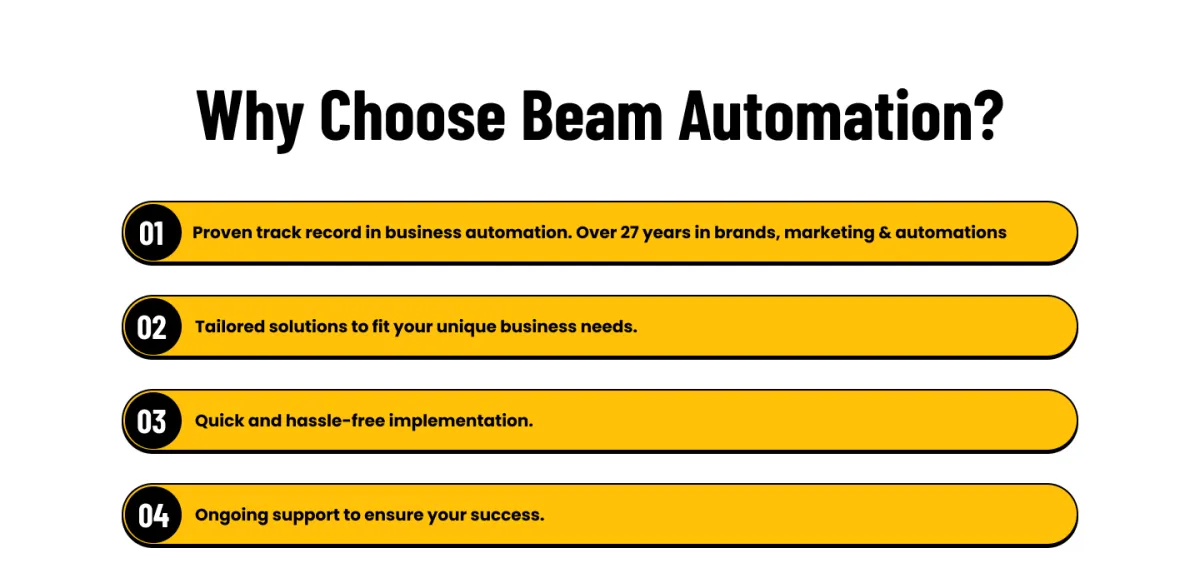 Why Choose Beam Automation?

01 Proven track record in business automation. Over 27 years in brands, marketing & automations

02 Tailored solutions to fit your unique business needs.

03 Quick and hassle-free implementation.

04 Ongoing support to ensure your success.